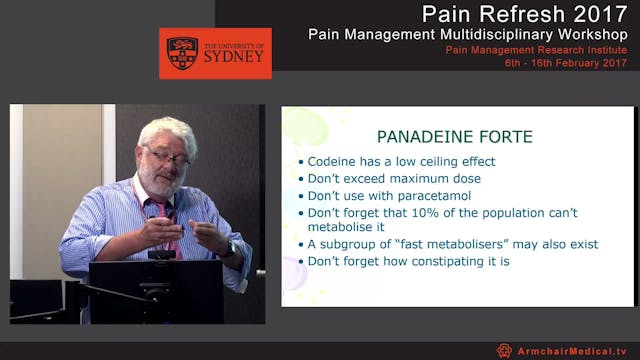 Pain Refresh 2017
Pain Management Multidisciplinary Workshop
Pain Management Research Institute
6th - 16th February 2017

THE UNIVERSITY OF SYDNEY

PANADEINE FORTE

• Codeine has a low ceiling effect
• Don't exceed maximum dose
• Don't use with paracetamol
• Don't forget that 10% of the population can't metabolise it
• A subgroup of "fast metabolisers" may also exist
• Don't forget how constipating it is

ArmchairMedical.tv